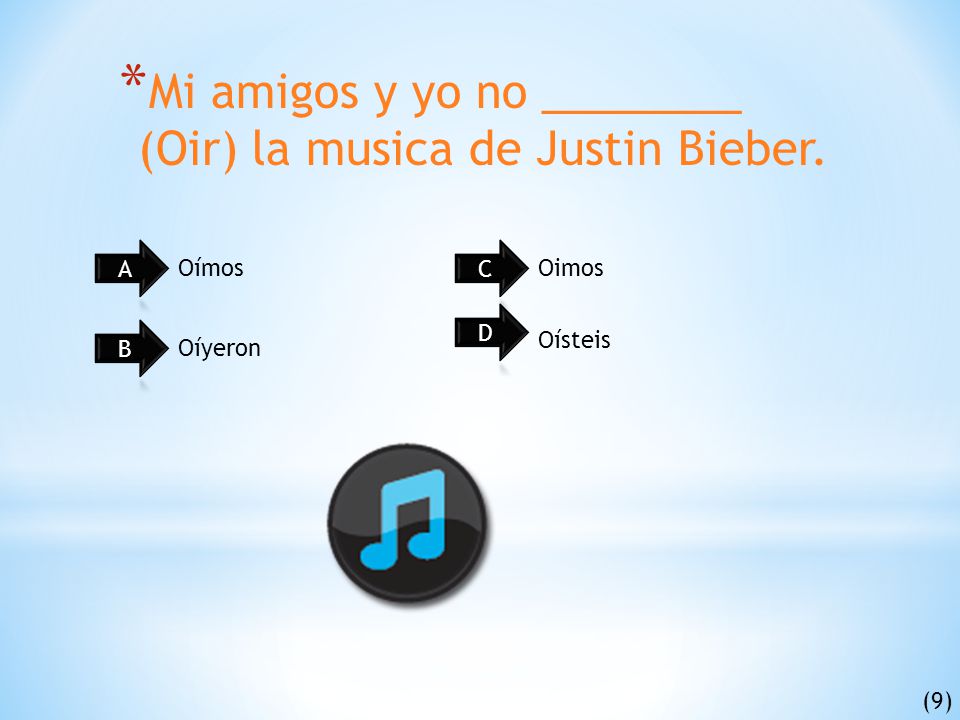 *Mi amigos y yo no ________ (Oir) la musica de Justin Bieber.

A Oímos

B Oíyeron

C Oimos

D Oísteis

(9)